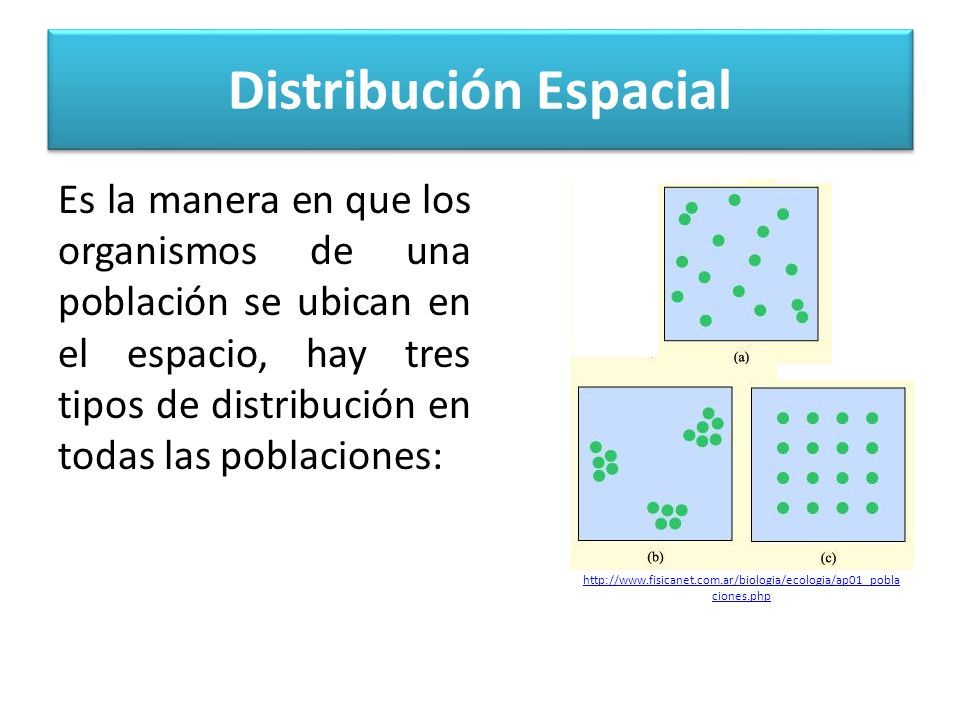 Distribución Espacial

Es la manera en que los organismos de una población se ubican en el espacio, hay tres tipos de distribución en todas las poblaciones:

(a)

(b)

(c)

http://www.fisicanet.com.ar/biologia/ecologia/ap01_poblaciones.php